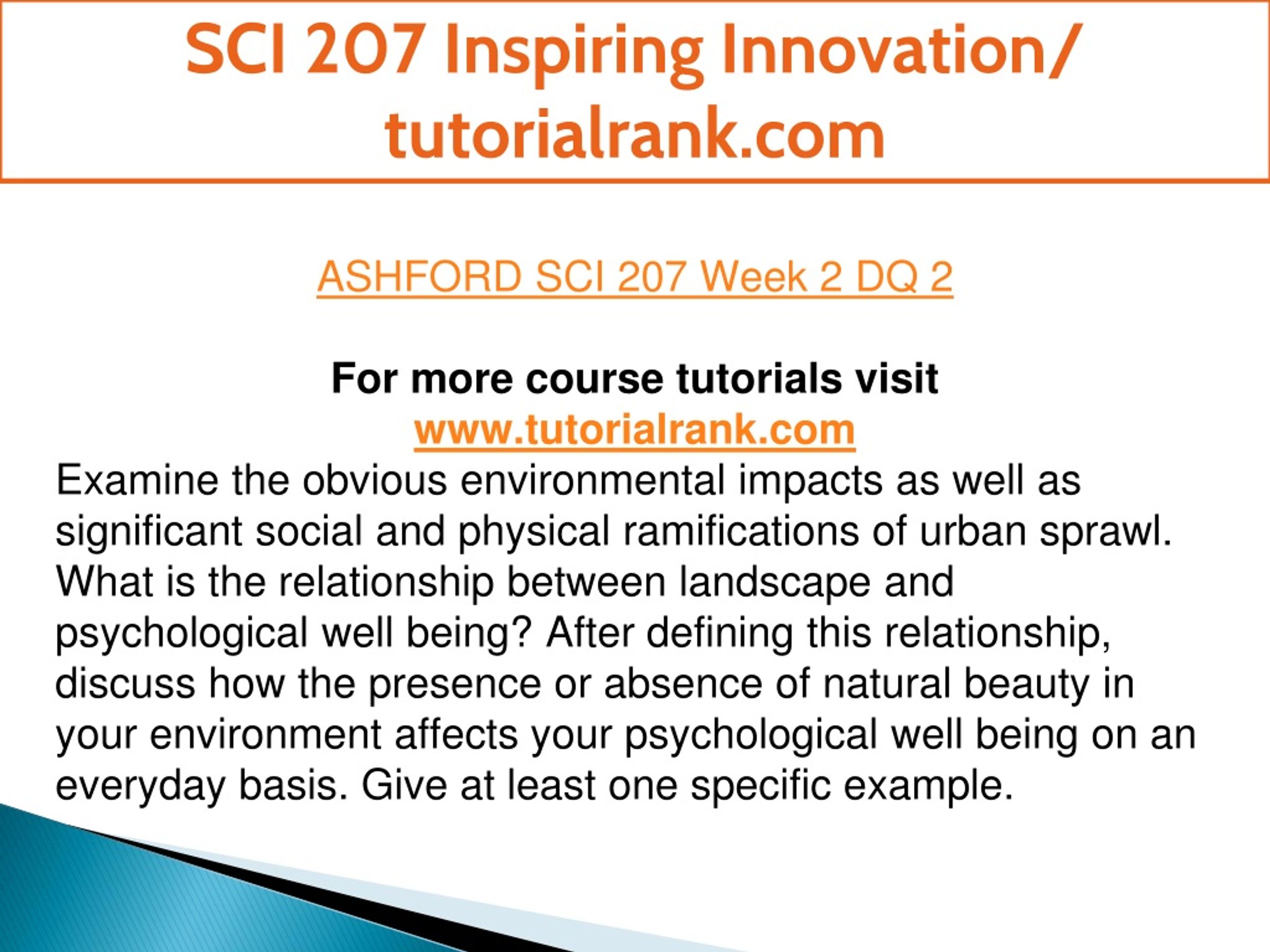 SCI 207 Inspiring Innovation/ tutorialrank.com

ASHFORD SCI 207 Week 2 DQ 2

For more course tutorials visit
www.tutorialrank.com

Examine the obvious environmental impacts as well as significant social and physical ramifications of urban sprawl. What is the relationship between landscape and psychological well being? After defining this relationship, discuss how the presence or absence of natural beauty in your environment affects your psychological well being on an everyday basis. Give at least one specific example.